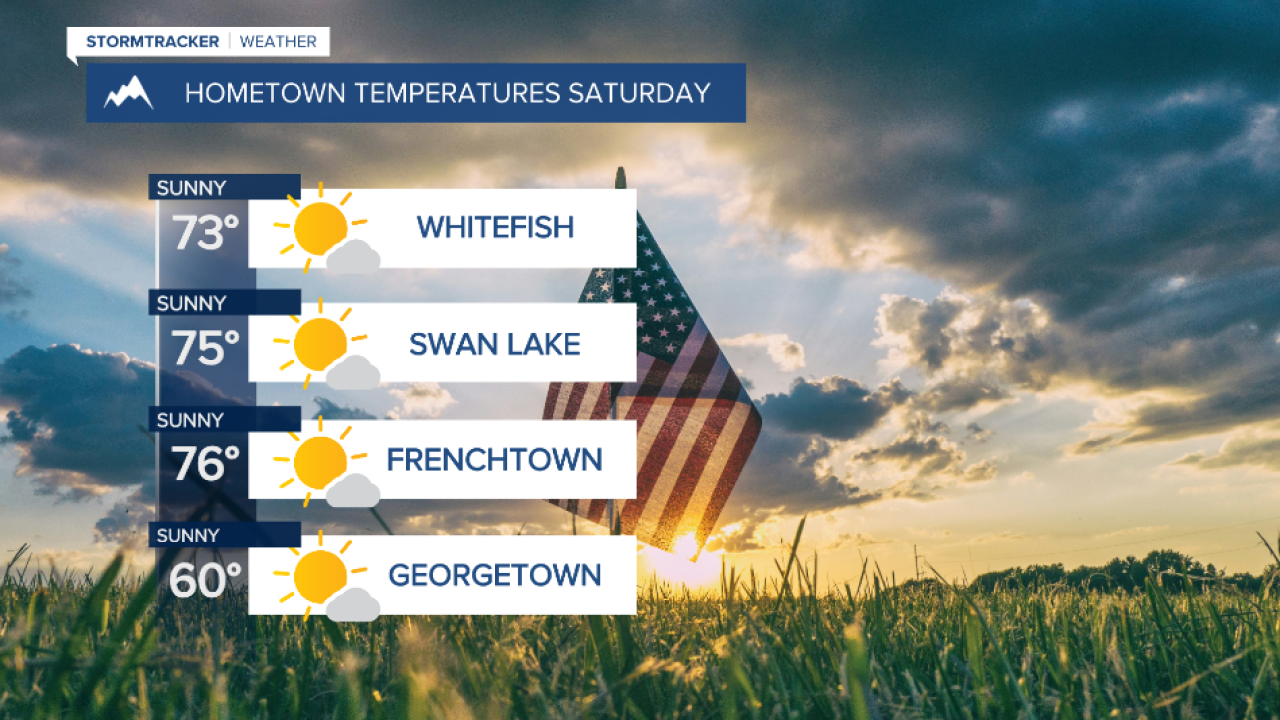 STORMTRACKER | WEATHER

HOMETOWN TEMPERATURES SATURDAY

SUNNY
73°
WHITEFISH

SUNNY
75°
SWAN LAKE

SUNNY
76°
FRENCHTOWN

SUNNY
60°
GEORGETOWN